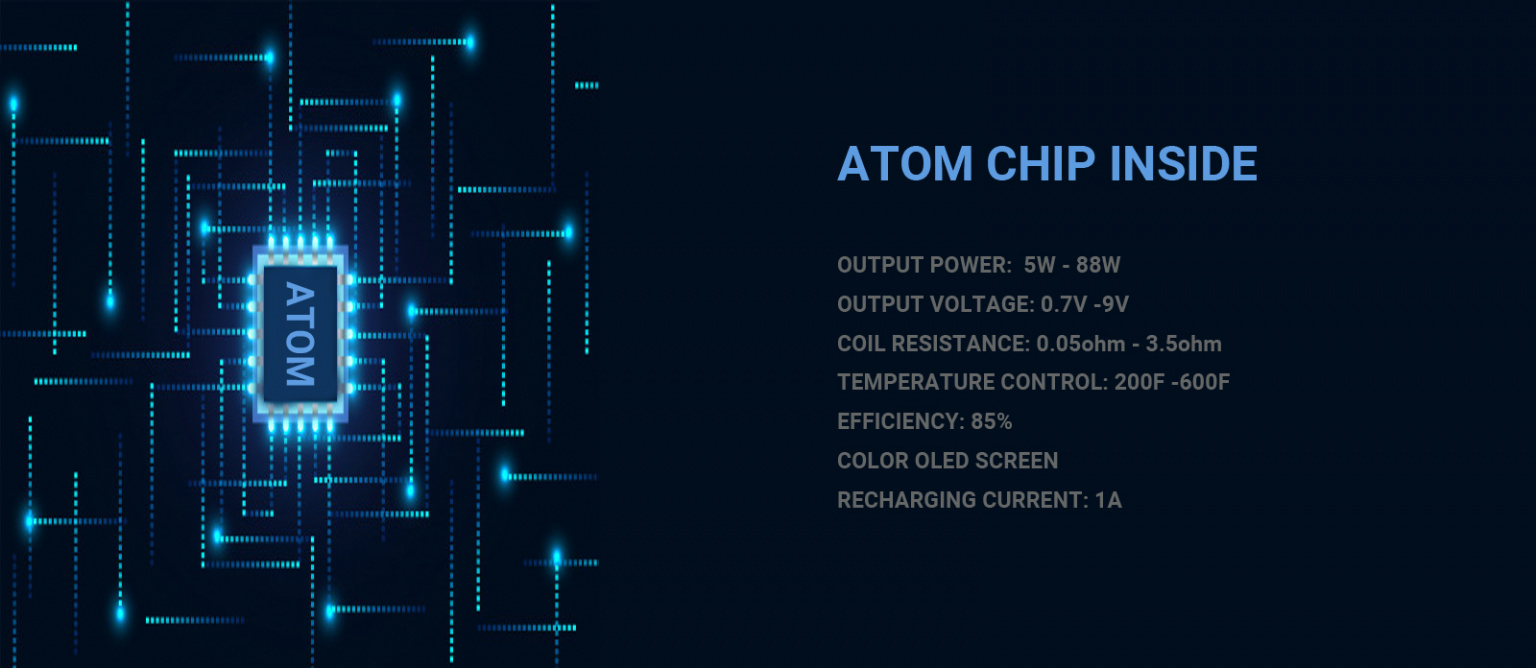 ATOM

ATOM CHIP INSIDE

OUTPUT POWER: 5W - 88W
OUTPUT VOLTAGE: 0.7V -9V
COIL RESISTANCE: 0.05ohm - 3.5ohm
TEMPERATURE CONTROL: 200F -600F
EFFICIENCY: 85%
COLOR OLED SCREEN
RECHARGING CURRENT: 1A